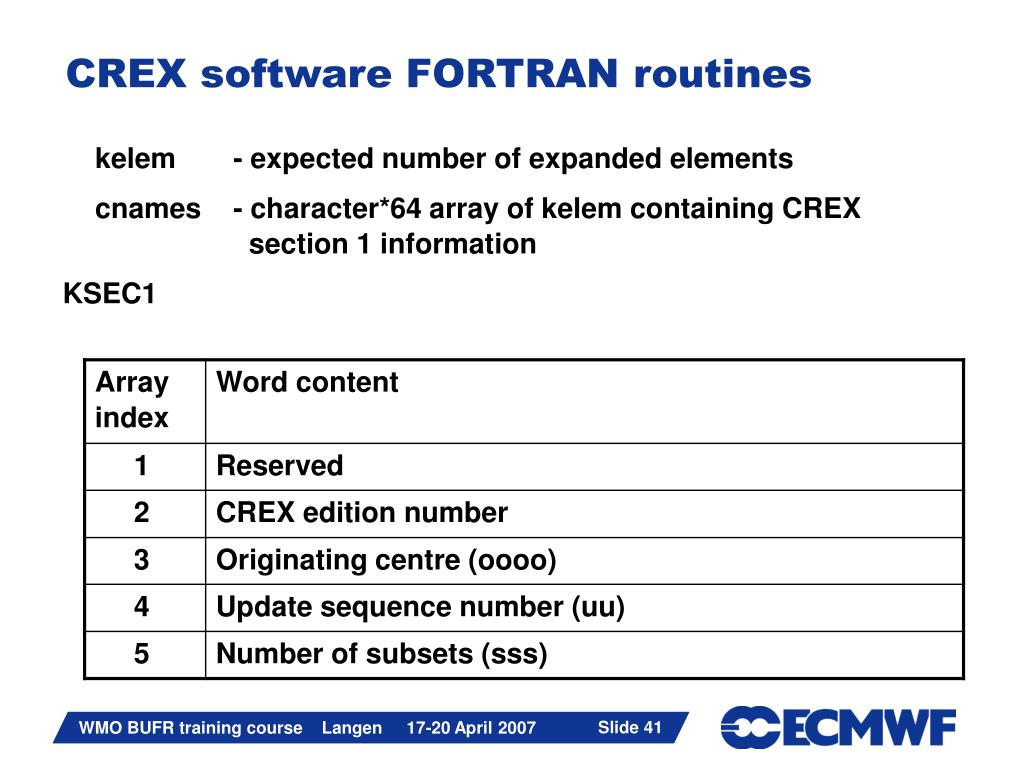 CREX software FORTRAN routines

kelem - expected number of expanded elements

cnames - character*64 array of kelem containing CREX section 1 information

KSEC1

| Array index | Word content |
|---|---|
| 1 | Reserved |
| 2 | CREX edition number |
| 3 | Originating centre (oooo) |
| 4 | Update sequence number (uu) |
| 5 | Number of subsets (sss) |

WMO BUFR training course Langen 17-20 April 2007 Slide 41

ECMWF